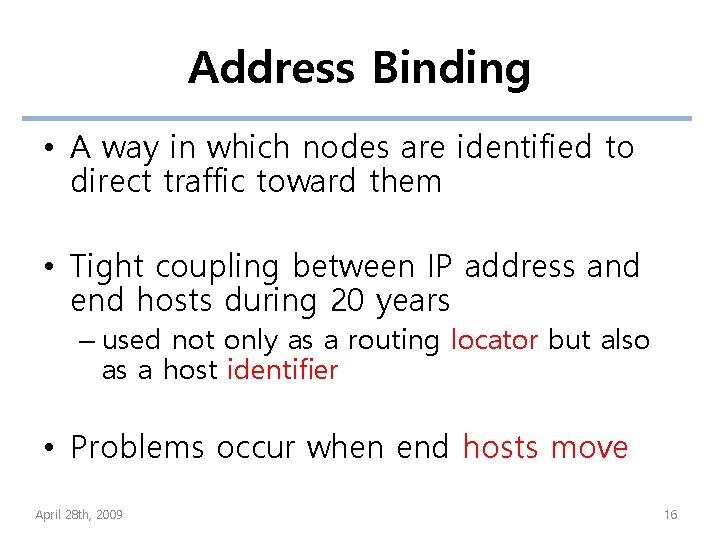 Address Binding

• A way in which nodes are identified to direct traffic toward them

• Tight coupling between IP address and end hosts during 20 years
– used not only as a routing locator but also as a host identifier

• Problems occur when end hosts move

April 28th, 2009

16